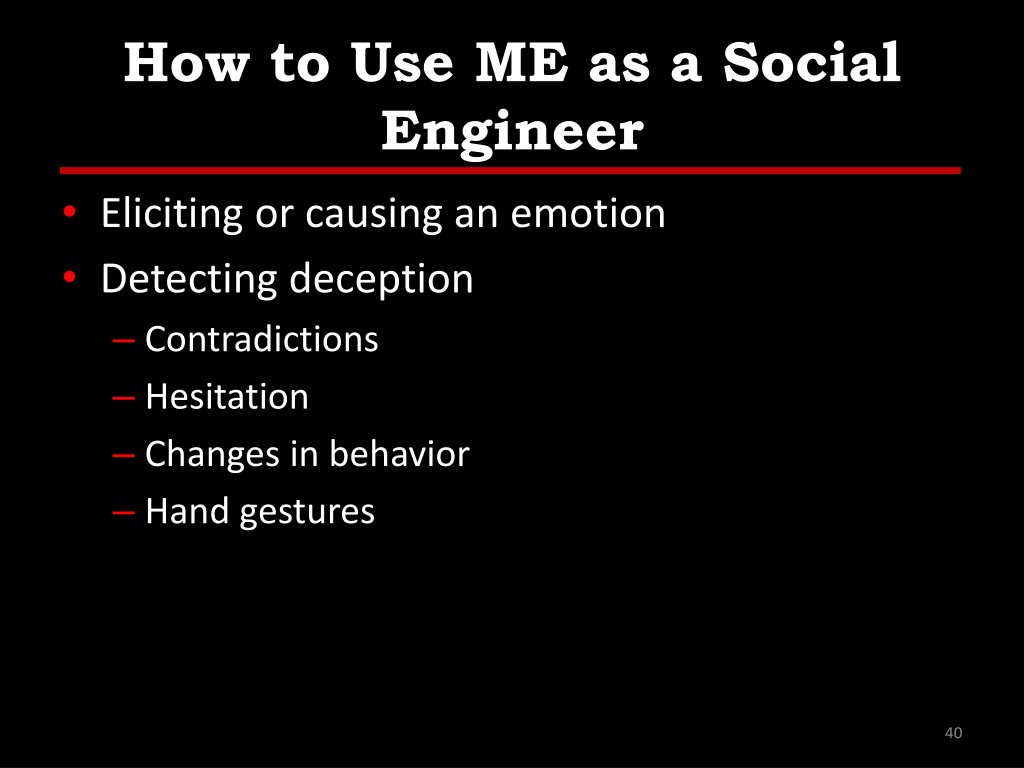 How to Use ME as a Social Engineer

• Eliciting or causing an emotion
• Detecting deception
– Contradictions
– Hesitation
– Changes in behavior
– Hand gestures

40